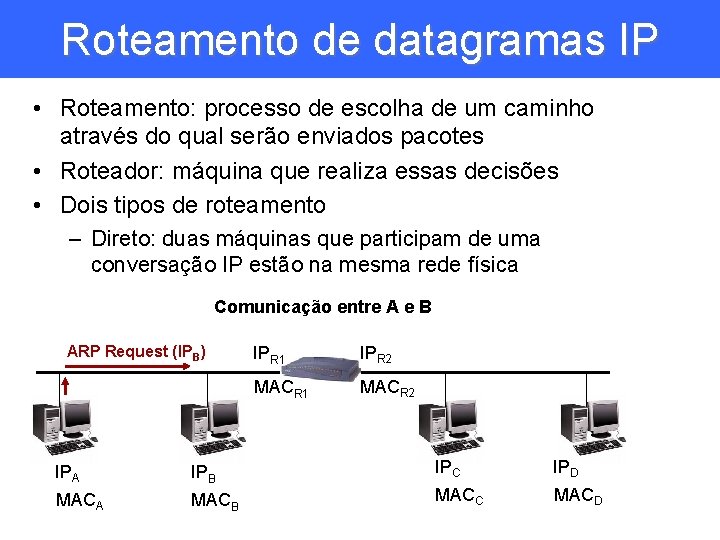 Roteamento de datagramas IP

• Roteamento: processo de escolha de um caminho através do qual serão enviados pacotes
• Roteador: máquina que realiza essas decisões
• Dois tipos de roteamento
– Direto: duas máquinas que participam de uma conversação IP estão na mesma rede física

Comunicação entre A e B

ARP Request ($IP_B$)

$IP_{R1}$
$MAC_{R1}$

$IP_{R2}$
$MAC_{R2}$

$IP_A$
$MAC_A$

$IP_B$
$MAC_B$

$IP_C$
$MAC_C$

$IP_D$
$MAC_D$